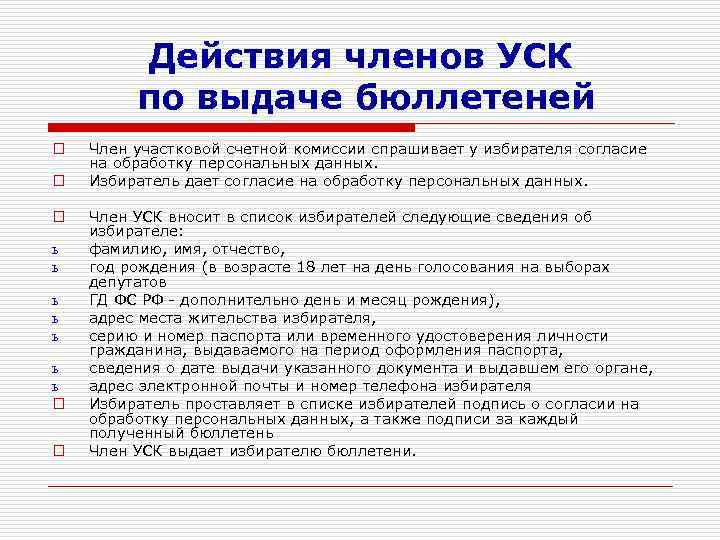 Действия членов УСК по выдаче бюллетеней

□ Член участковой счетной комиссии спрашивает у избирателя согласие на обработку персональных данных.

□ Избиратель дает согласие на обработку персональных данных.

□ Член УСК вносит в список избирателей следующие сведения об избирателе:

ь фамилию, имя, отчество,

ь год рождения (в возрасте 18 лет на день голосования на выборах депутатов

ь ГД ФС РФ - дополнительно день и месяц рождения),

ь адрес места жительства избирателя,

ь серию и номер паспорта или временного удостоверения личности гражданина, выдаваемого на период оформления паспорта,

ь сведения о дате выдачи указанного документа и выдавшем его органе,

ь адрес электронной почты и номер телефона избирателя

□ Избиратель проставляет в списке избирателей подпись о согласии на обработку персональных данных, а также подписи за каждый полученный бюллетень

□ Член УСК выдает избирателю бюллетени.